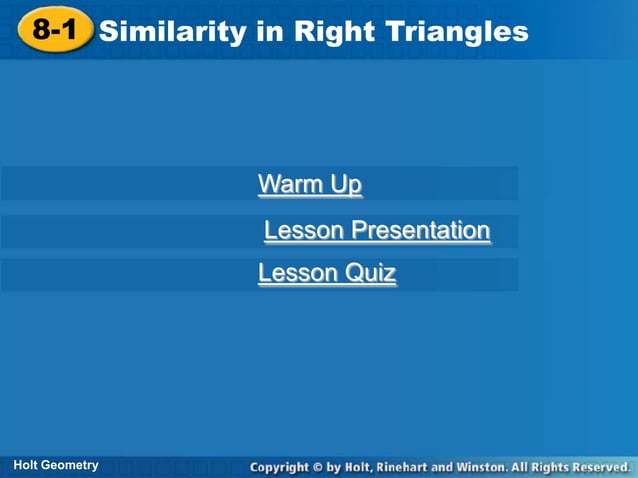 8-1 Similarity in Right Triangles

Warm Up

Lesson Presentation

Lesson Quiz

Holt Geometry

Copyright © by Holt, Rinehart and Winston. All Rights Reserved.